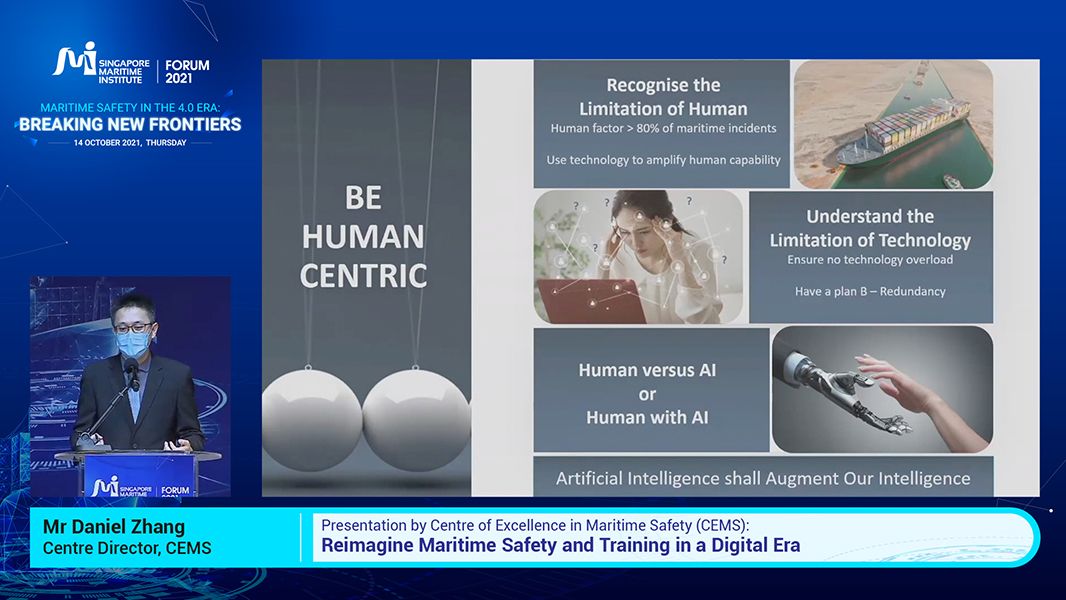 SINGAPORE MARITIME INSTITUTE | FORUM 2021

MARITIME SAFETY IN THE 4.0 ERA:
BREAKING NEW FRONTIERS
14 OCTOBER 2021, THURSDAY

BE HUMAN CENTRIC

Recognise the Limitation of Human
Human factor > 80% of maritime incidents

Use technology to amplify human capability

Understand the Limitation of Technology
Ensure no technology overload

Have a plan B – Redundancy

Human versus AI
or
Human with AI

Artificial Intelligence shall Augment Our Intelligence

SINGAPORE MARITIME | FORUM

Mr Daniel Zhang
Centre Director, CEMS

Presentation by Centre of Excellence in Maritime Safety (CEMS):
Reimagine Maritime Safety and Training in a Digital Era